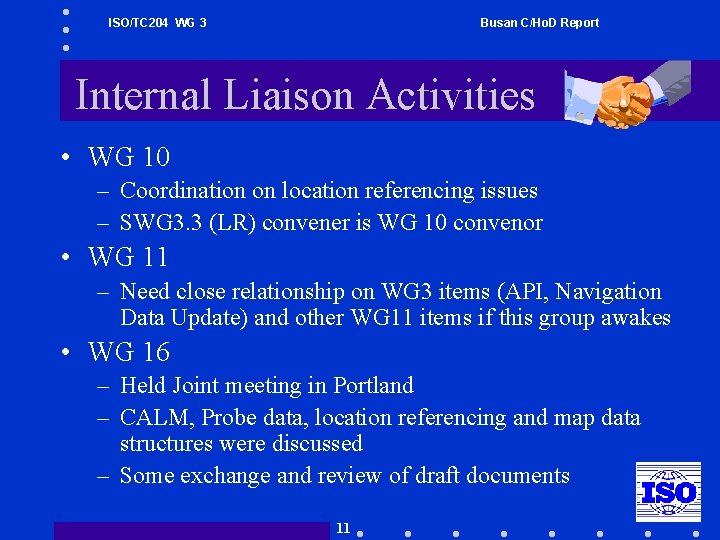 ISO/TC204 WG 3

Busan C/HoD Report

Internal Liaison Activities

• WG 10
– Coordination on location referencing issues
– SWG3.3 (LR) convener is WG 10 convenor

• WG 11
– Need close relationship on WG3 items (API, Navigation Data Update) and other WG11 items if this group awakes

• WG 16
– Held Joint meeting in Portland
– CALM, Probe data, location referencing and map data structures were discussed
– Some exchange and review of draft documents

ISO

11